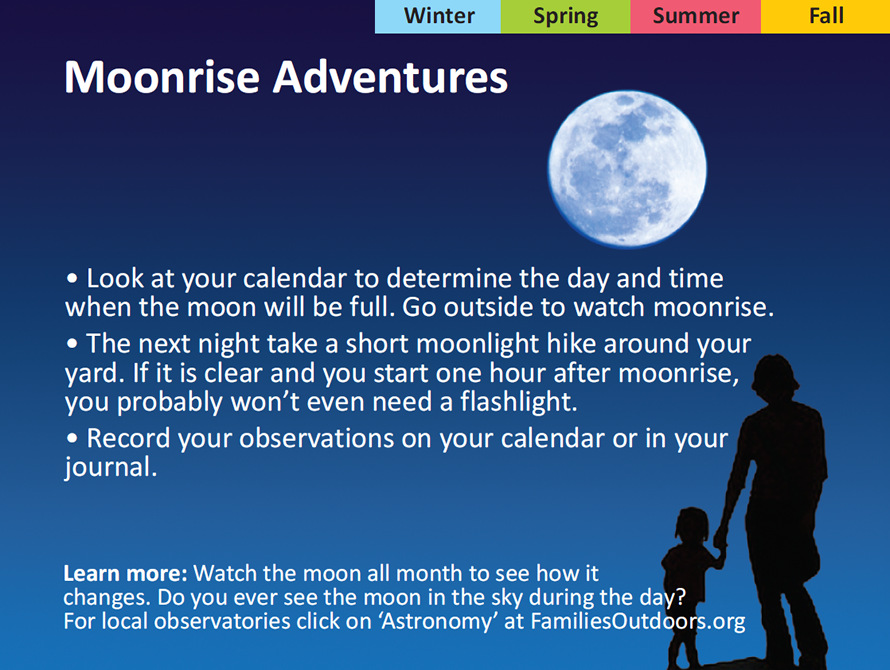 Winter Spring Summer Fall

Moonrise Adventures

• Look at your calendar to determine the day and time when the moon will be full. Go outside to watch moonrise.

• The next night take a short moonlight hike around your yard. If it is clear and you start one hour after moonrise, you probably won't even need a flashlight.

• Record your observations on your calendar or in your journal.

Learn more: Watch the moon all month to see how it changes. Do you ever see the moon in the sky during the day? For local observatories click on 'Astronomy' at FamiliesOutdoors.org